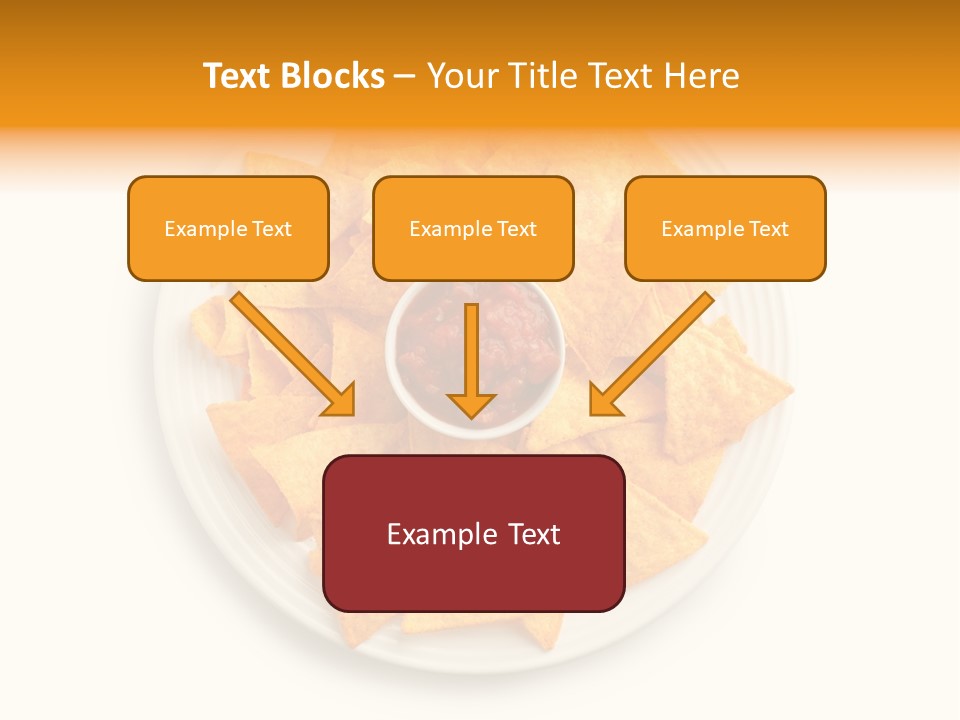 Text Blocks – Your Title Text Here

Example Text

Example Text

Example Text

Example Text